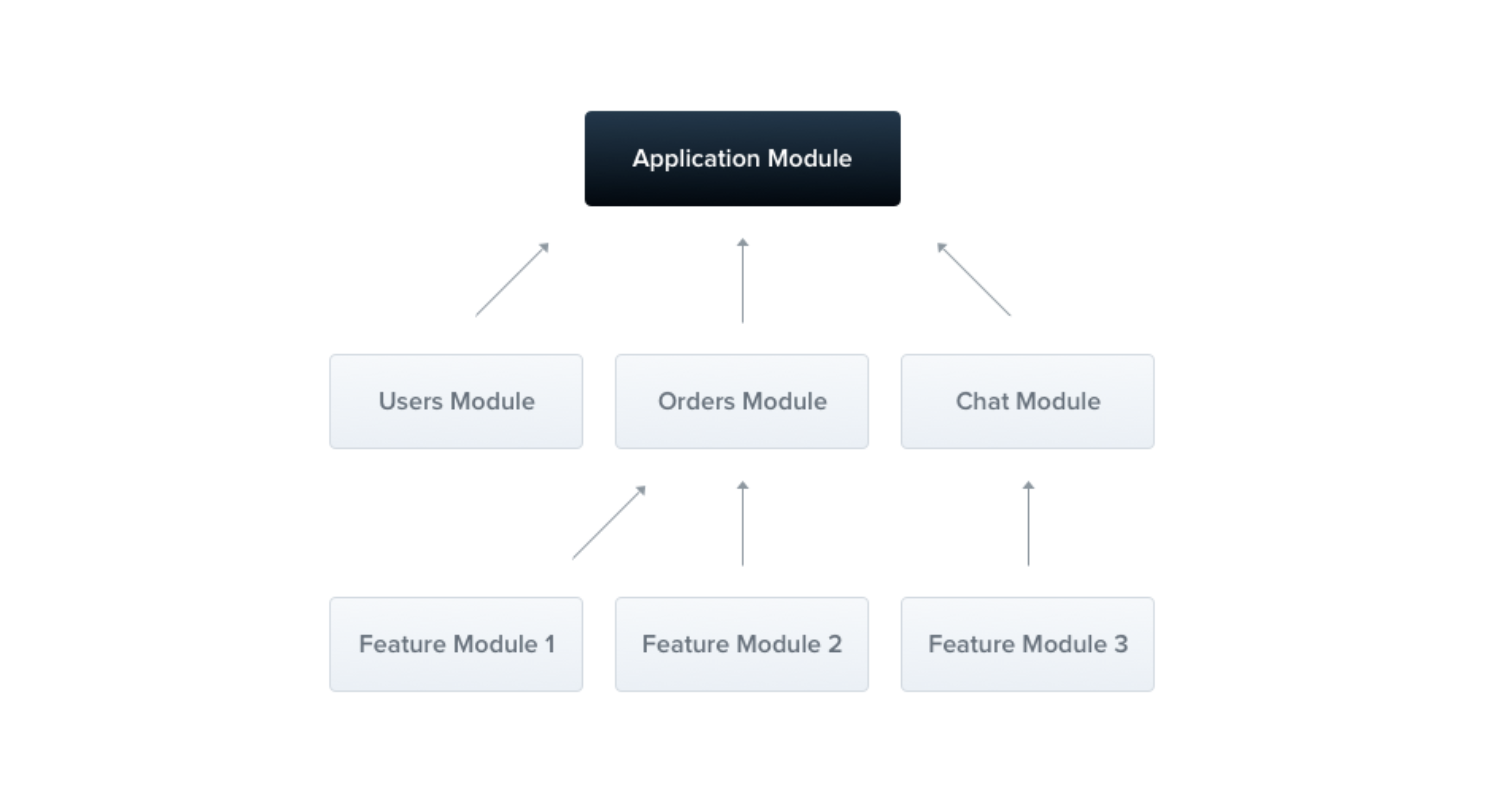 Application Module

Users Module

Orders Module

Chat Module

Feature Module 1

Feature Module 2

Feature Module 3